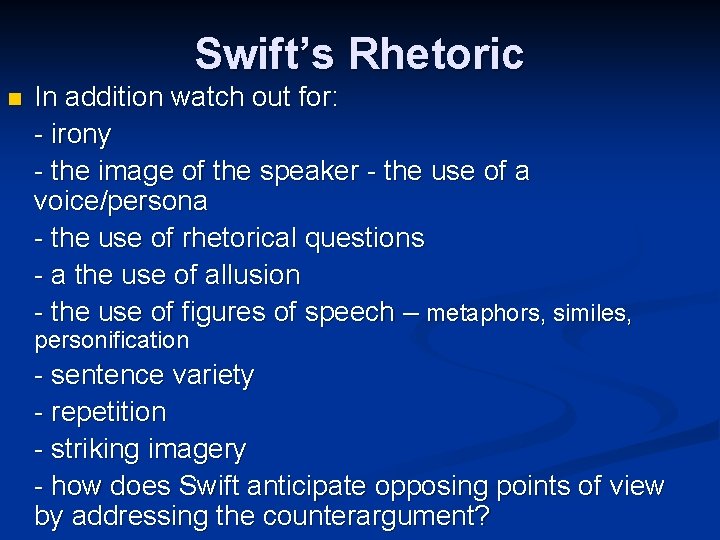 Swift's Rhetoric

In addition watch out for:

- irony

- the image of the speaker - the use of a voice/persona

- the use of rhetorical questions

- a the use of allusion

- the use of figures of speech – metaphors, similes, personification

- sentence variety

- repetition

- striking imagery

- how does Swift anticipate opposing points of view by addressing the counterargument?